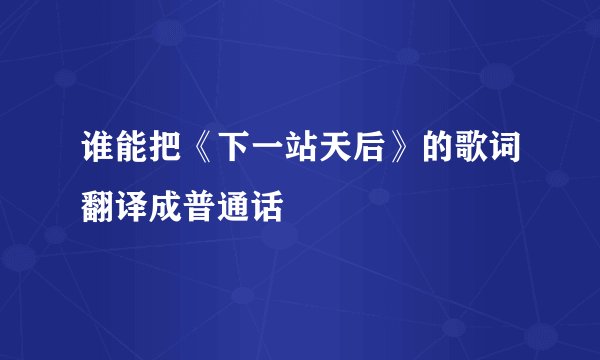 谁能把《下一站天后》的歌词翻译成普通话